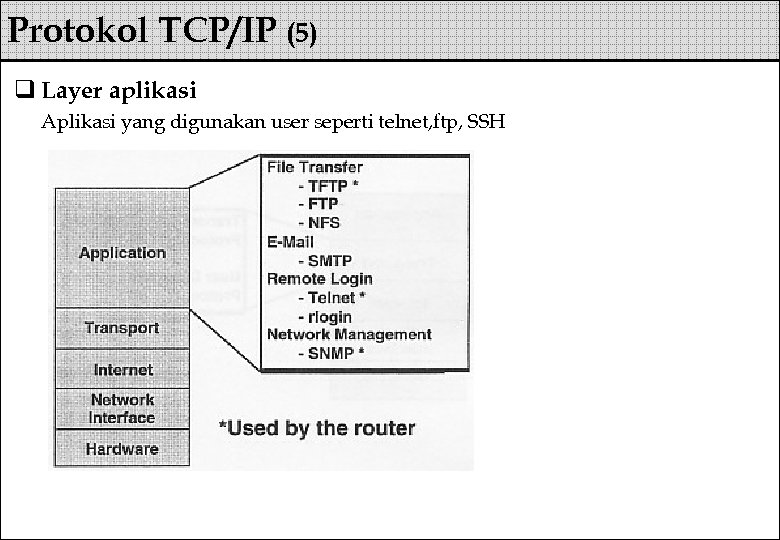 Protokol TCP/IP (5)

❑ Layer aplikasi

Aplikasi yang digunakan user seperti telnet,ftp, SSH

Application

Transport

Internet

Network Interface

Hardware

File Transfer
- TFTP *
- FTP
- NFS
E-Mail
- SMTP
Remote Login
- Telnet *
- rlogin
Network Management
- SNMP *

*Used by the router